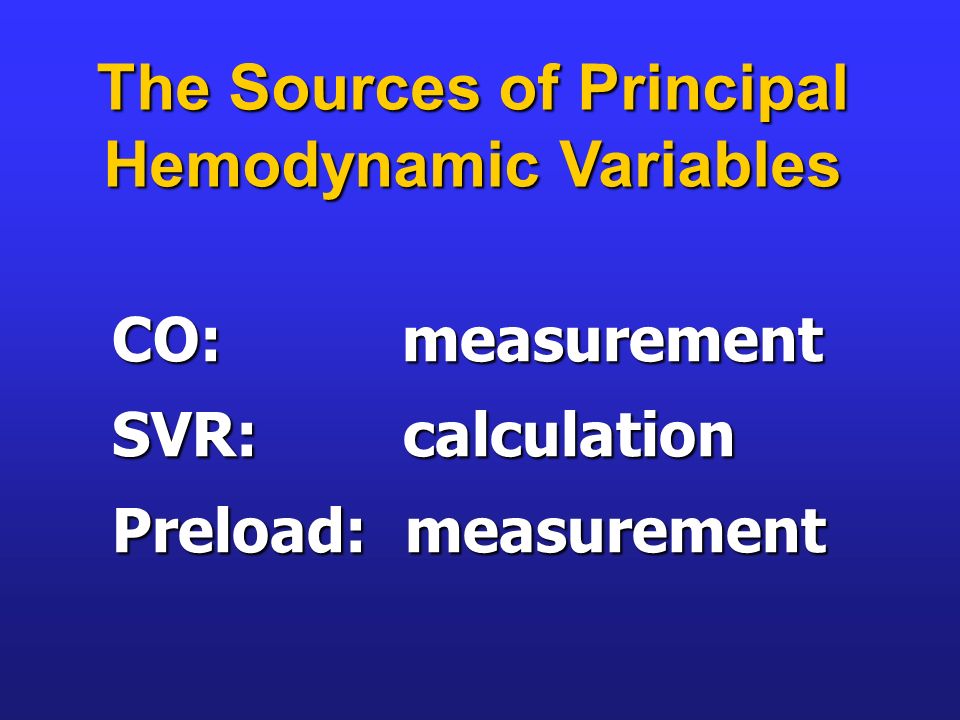 The Sources of Principal Hemodynamic Variables

CO: measurement
SVR: calculation
Preload: measurement